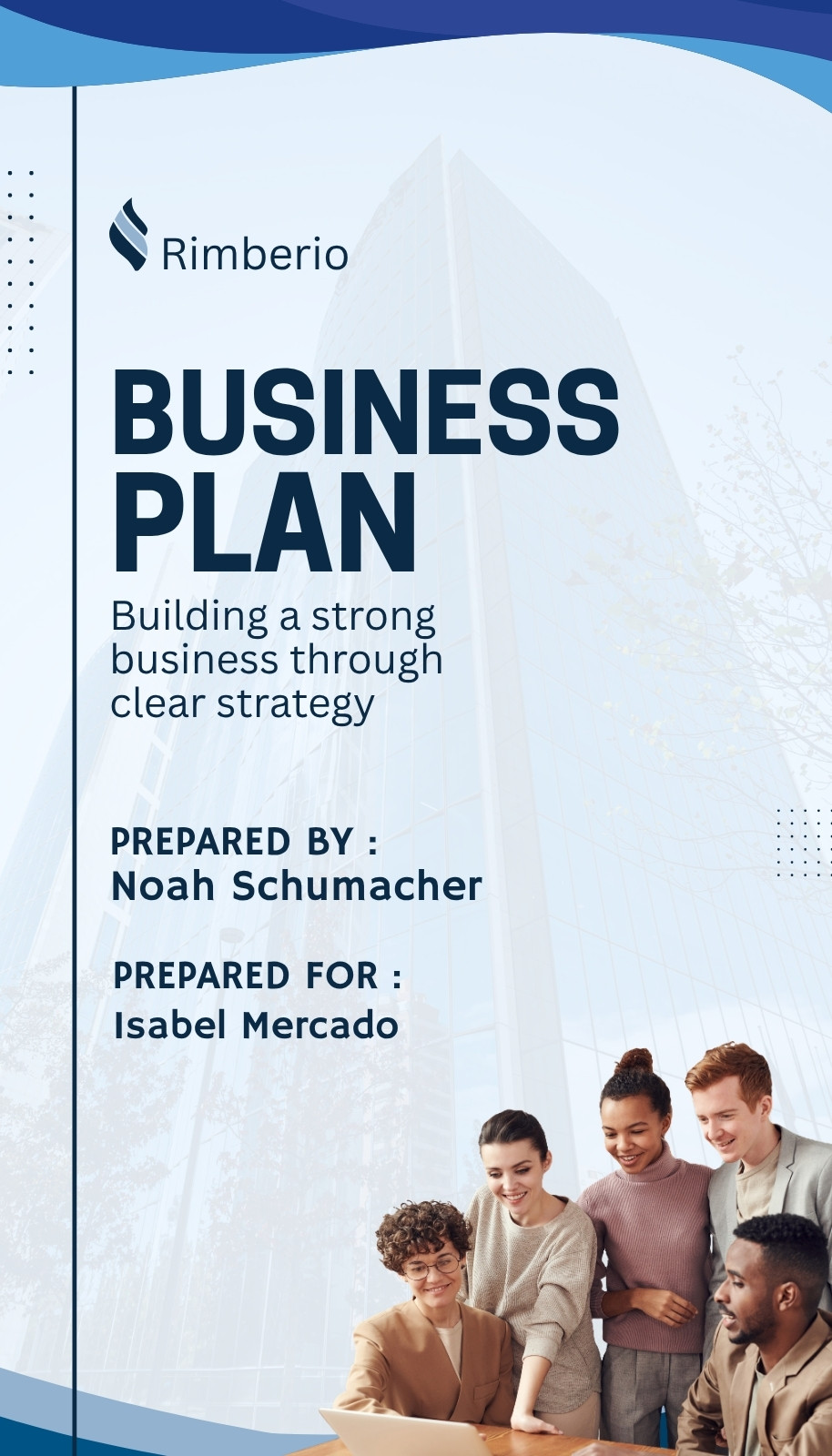 Rimberio

BUSINESS PLAN

Building a strong business through clear strategy

PREPARED BY :
Noah Schumacher

PREPARED FOR :
Isabel Mercado